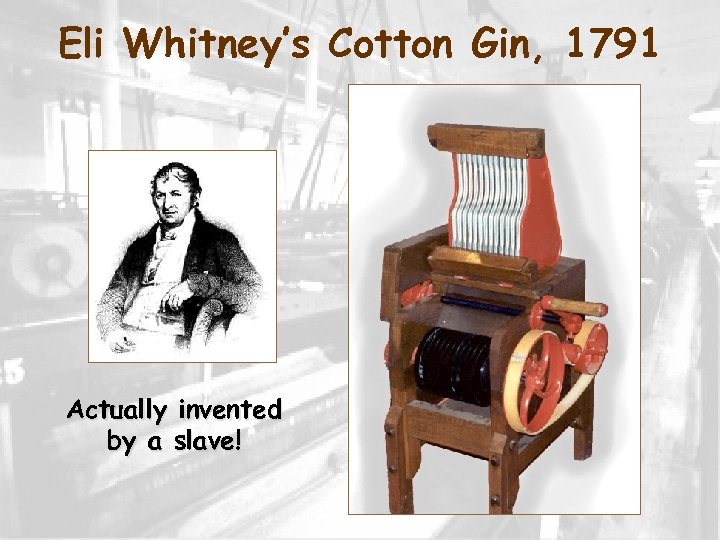 Eli Whitney's Cotton Gin, 1791

Actually invented by a slave!